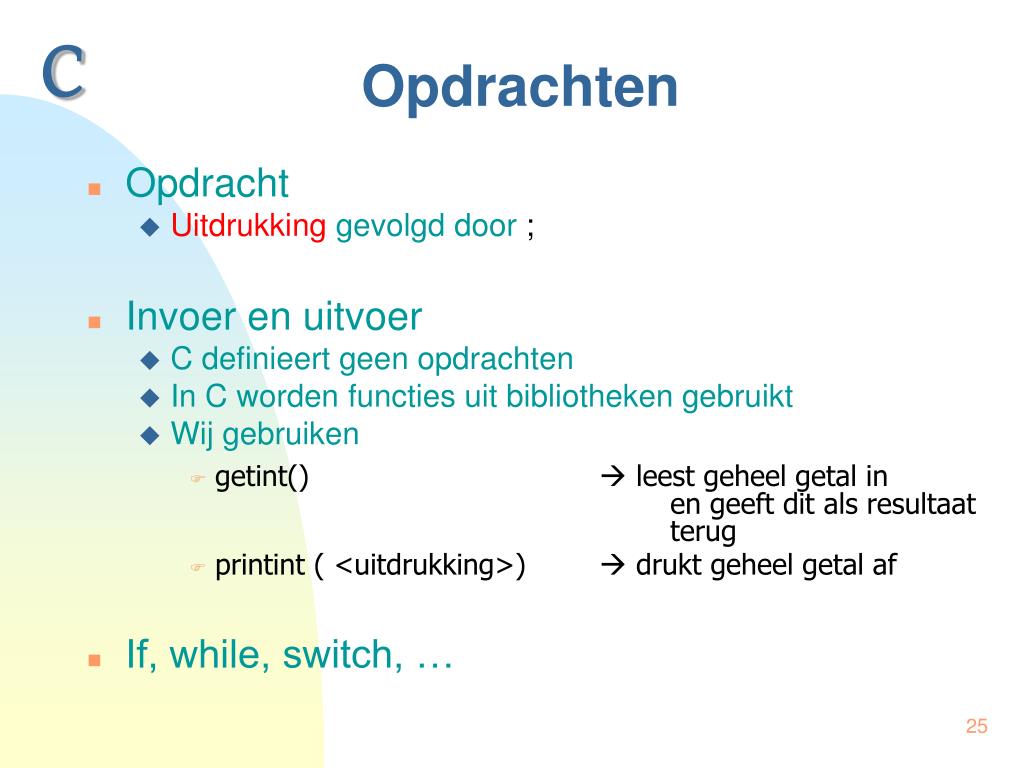 C

Opdrachten

Opdracht
Uitdrukking gevolgd door ;

Invoer en uitvoer
C definieert geen opdrachten
In C worden functies uit bibliotheken gebruikt
Wij gebruiken
getint() → leest geheel getal in en geeft dit als resultaat terug
printint ( <uitdrukking>) → drukt geheel getal af

If, while, switch, …

25